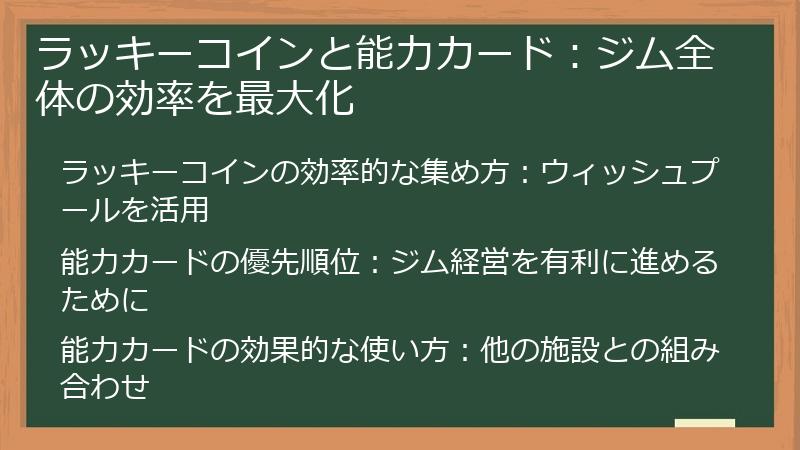 ラッキーコインと能力カード：ジム全体の効率を最大化

ラッキーコインの効率的な集め方：ウィッシュプールを活用

能力カードの優先順位：ジム経営を有利に進めるために

能力カードの効果的な使い方：他の施設との組み合わせ